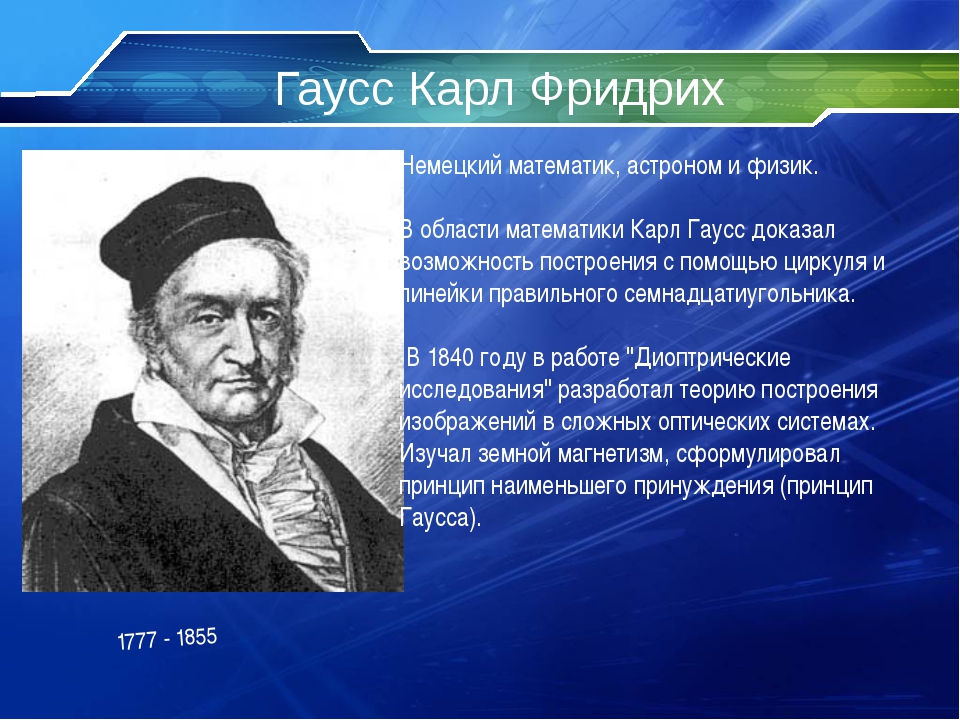 Гаусс Карл Фридрих

Немецкий математик, астроном и физик.

В области математики Карл Гаусс доказал возможность построения с помощью циркуля и линейки правильного семнадцатиугольника.

В 1840 году в работе "Диоптрические исследования" разработал теорию построения изображений в сложных оптических системах. Изучал земной магнетизм, сформулировал принцип наименьшего принуждения (принцип Гаусса).

1777 - 1855